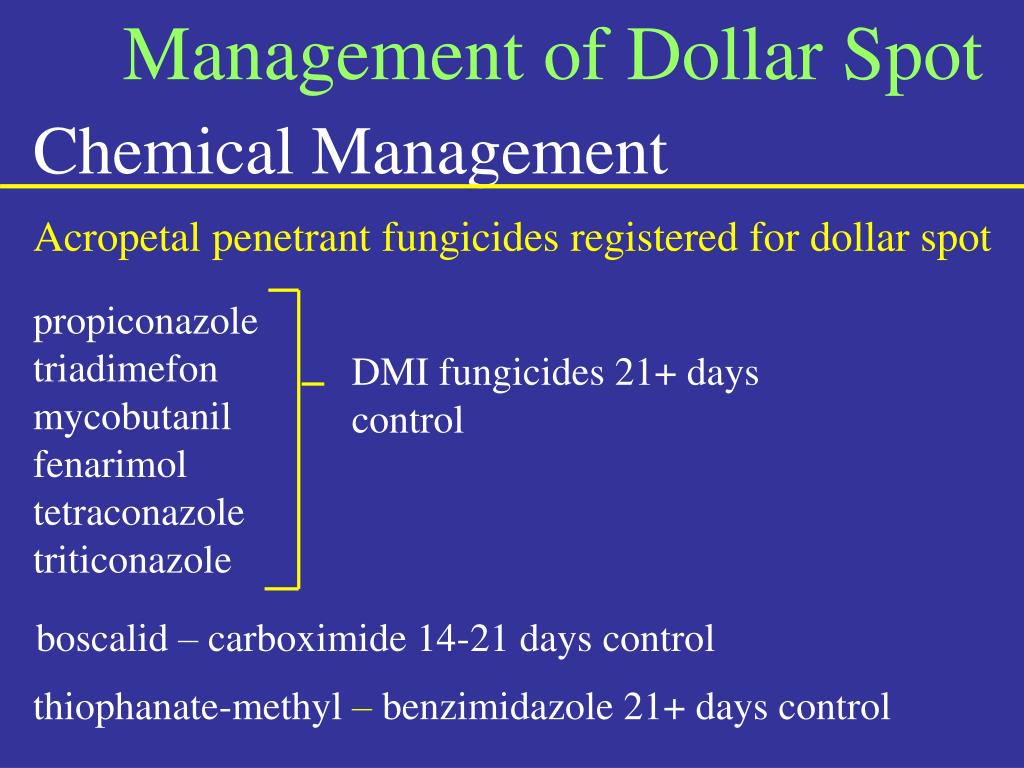 Management of Dollar Spot

Chemical Management

Acropetal penetrant fungicides registered for dollar spot

propiconazole
triadimefon
mycobutanil
fenarimol
tetraconazole
triticonazole

DMI fungicides 21+ days control

boscalid – carboximide 14-21 days control

thiophanate-methyl – benzimidazole 21+ days control